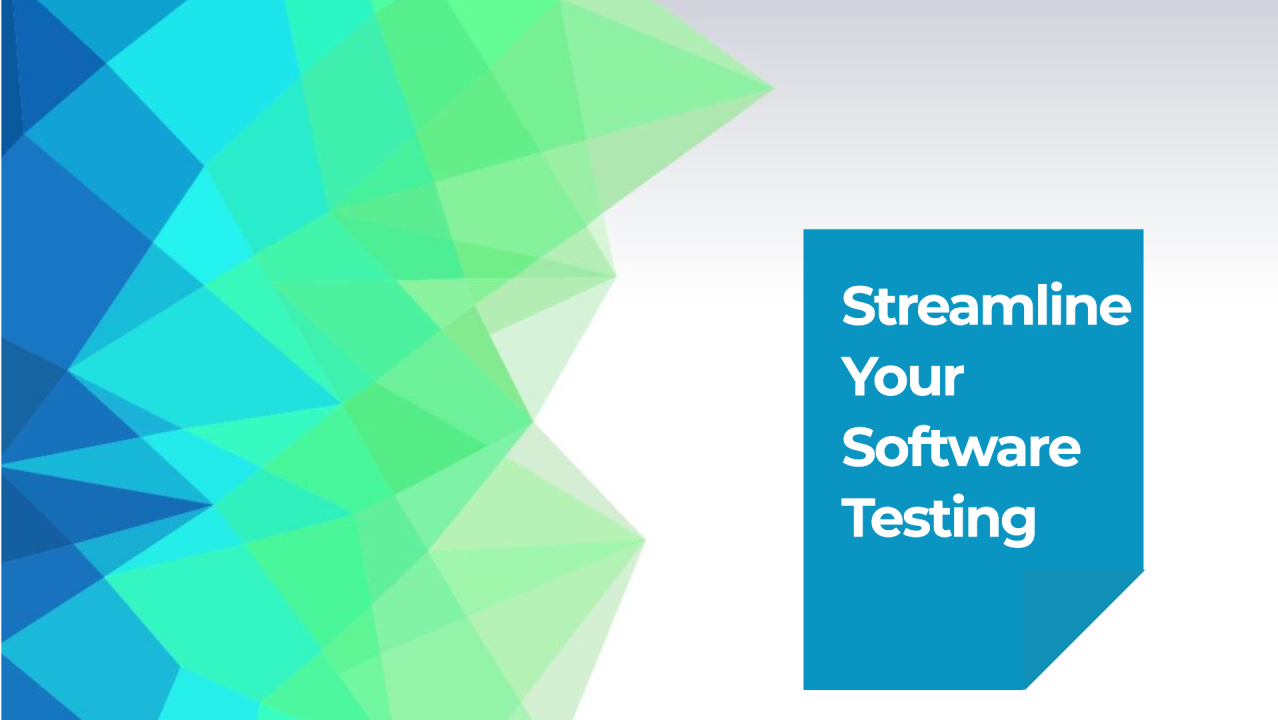 Streamline Your Software Testing